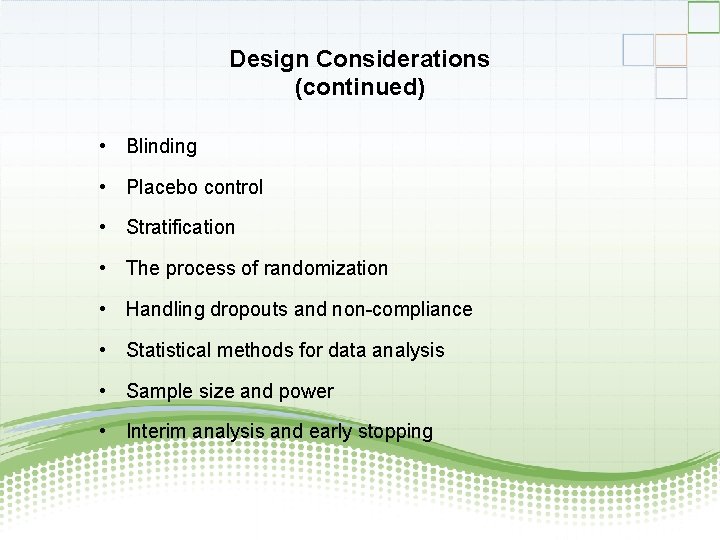 Design Considerations
(continued)

• Blinding
• Placebo control
• Stratification
• The process of randomization
• Handling dropouts and non-compliance
• Statistical methods for data analysis
• Sample size and power
• Interim analysis and early stopping